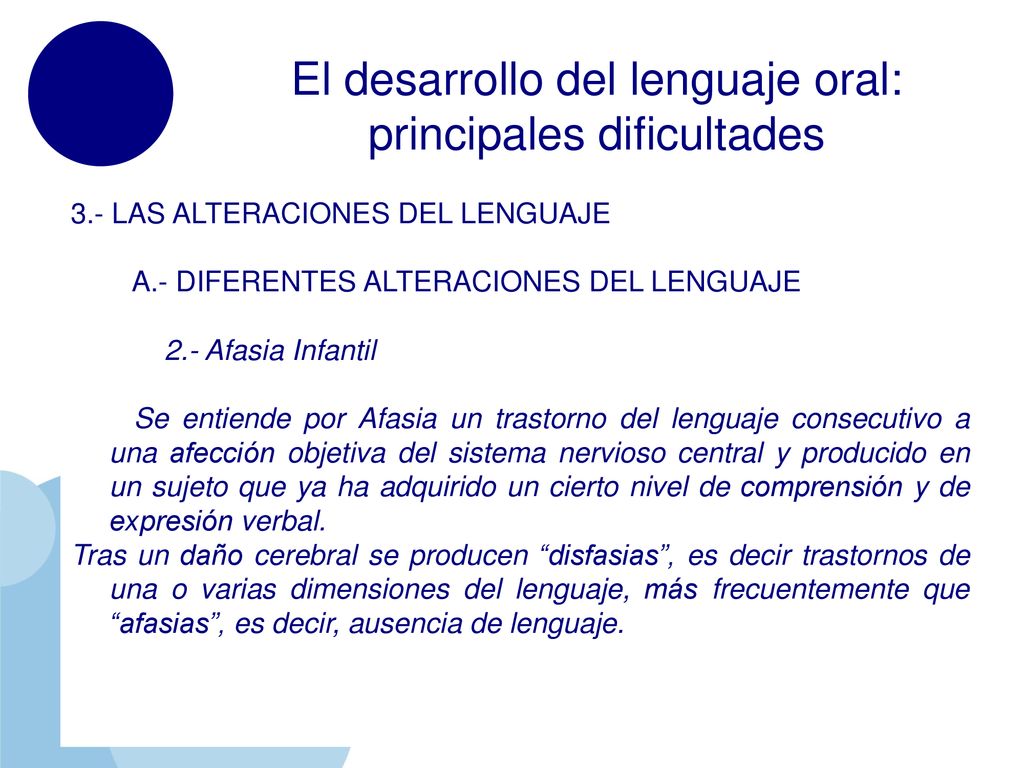 El desarrollo del lenguaje oral: principales dificultades

3.- LAS ALTERACIONES DEL LENGUAJE

A.- DIFERENTES ALTERACIONES DEL LENGUAJE

2.- Afasia Infantil

Se entiende por Afasia un trastorno del lenguaje consecutivo a una afección objetiva del sistema nervioso central y producido en un sujeto que ya ha adquirido un cierto nivel de comprensión y de expresión verbal.

Tras un daño cerebral se producen “disfasias”, es decir trastornos de una o varias dimensiones del lenguaje, más frecuentemente que “afasias”, es decir, ausencia de lenguaje.